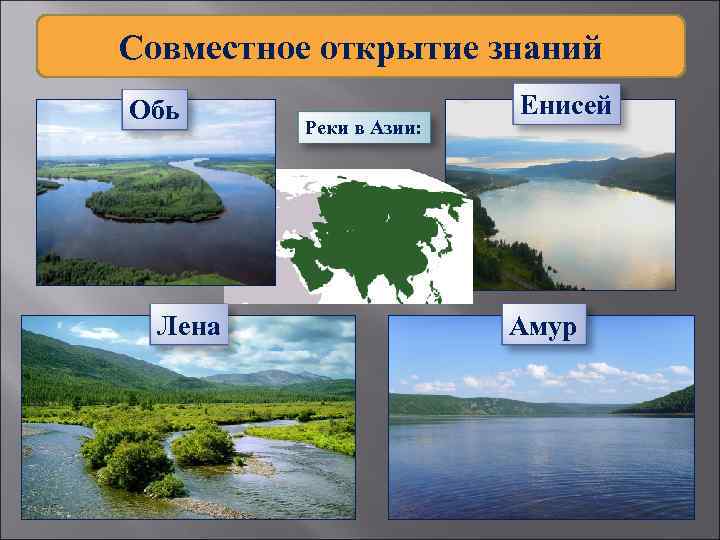 Совместное открытие знаний

Обь

Реки в Азии:

Енисей

Лена

Амур